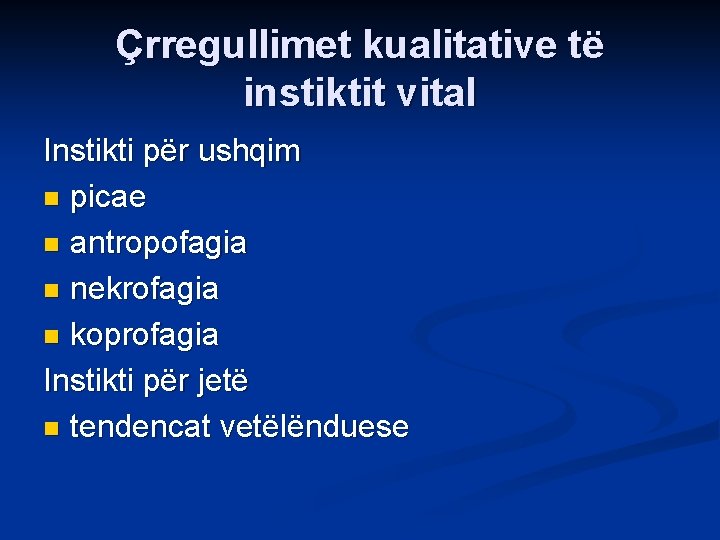 Çrregullimet kualitative të instiktit vital

Instikti për ushqim

- picae
- antropofagia
- nekrofagia
- koprofagia

Instikti për jetë

- tendencat vetëlënduese